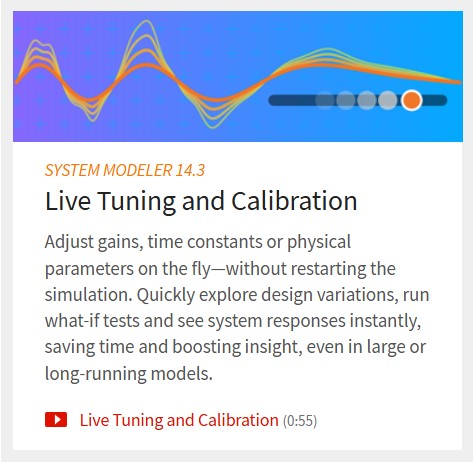 SYSTEM MODELER 14.3

Live Tuning and Calibration

Adjust gains, time constants or physical parameters on the fly—without restarting the simulation. Quickly explore design variations, run what-if tests and see system responses instantly, saving time and boosting insight, even in large or long-running models.

Live Tuning and Calibration (0:55)